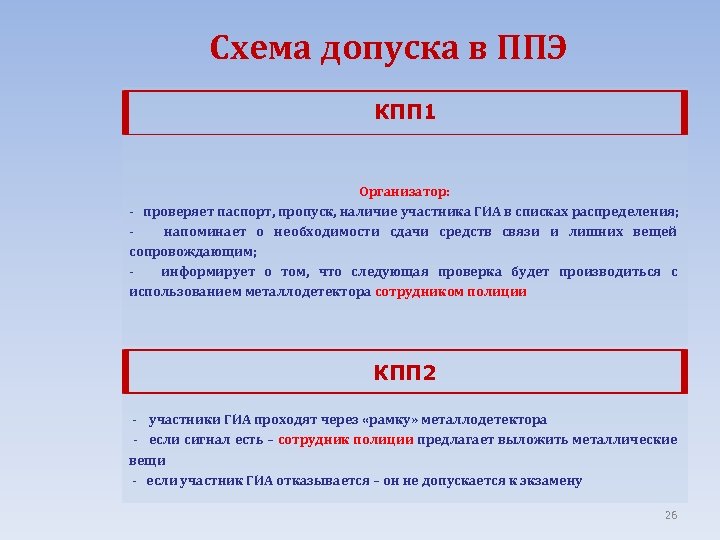 Схема допуска в ППЭ

КПП1

Организатор:
- проверяет паспорт, пропуск, наличие участника ГИА в списках распределения;
- напоминает о необходимости сдачи средств связи и лишних вещей сопровождающим;
- информирует о том, что следующая проверка будет производиться с использованием металлодетектора сотрудником полиции

КПП2

- участники ГИА проходят через «рамку» металлодетектора
- если сигнал есть – сотрудник полиции предлагает выложить металлические вещи
- если участник ГИА отказывается – он не допускается к экзамену

26